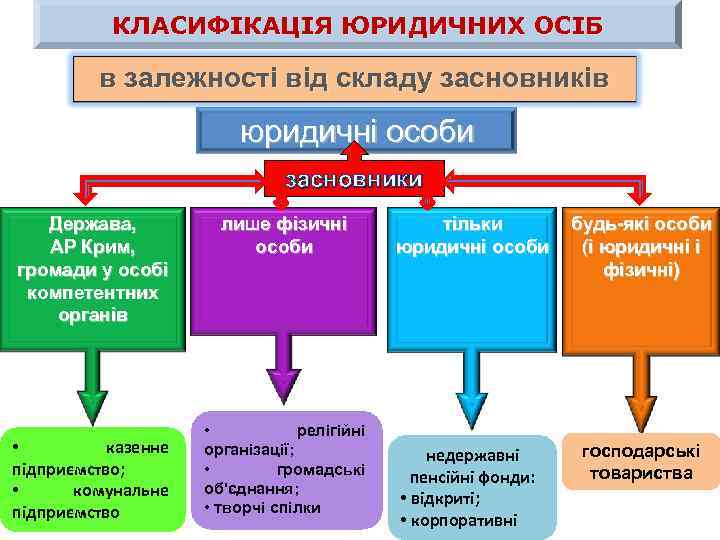 КЛАСИФІКАЦІЯ ЮРИДИЧНИХ ОСІБ

в залежності від складу засновників

юридичні особи

засновники

Держава, АР Крим, громади у особі компетентних органів

лише фізичні особи

тільки юридичні особи

будь-які особи (і юридичні і фізичні)

• казенне підприємство;
• комунальне підприємство

• релігійні організації;
• громадські об'єднання;
• творчі спілки

недержавні пенсійні фонди:
• відкриті;
• корпоративні

господарські товариства